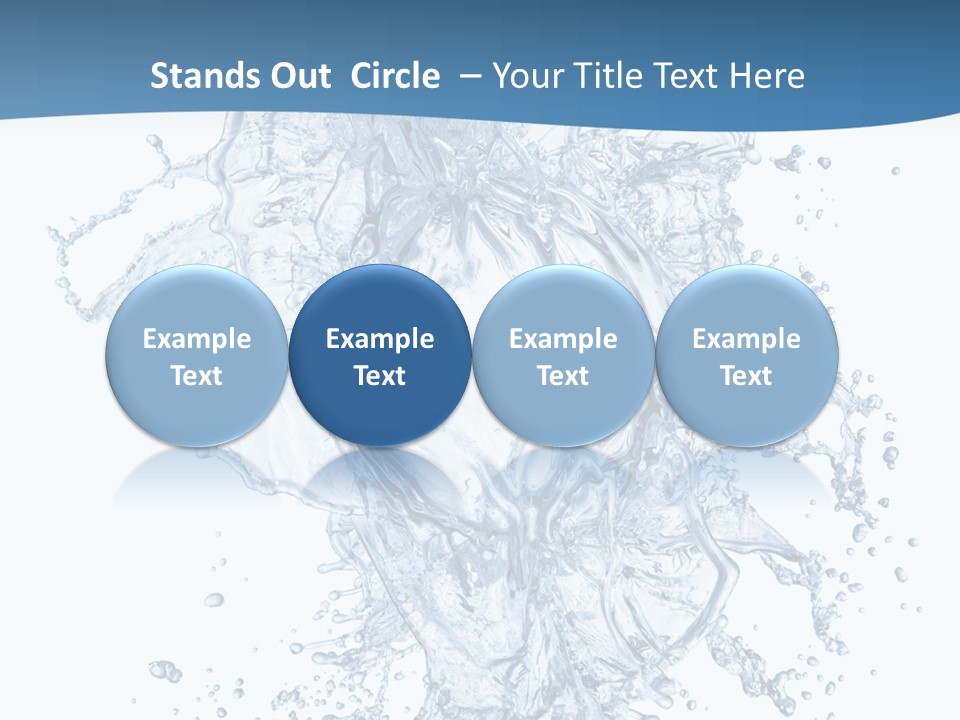 Stands Out Circle – Your Title Text Here

Example Text

Example Text

Example Text

Example Text